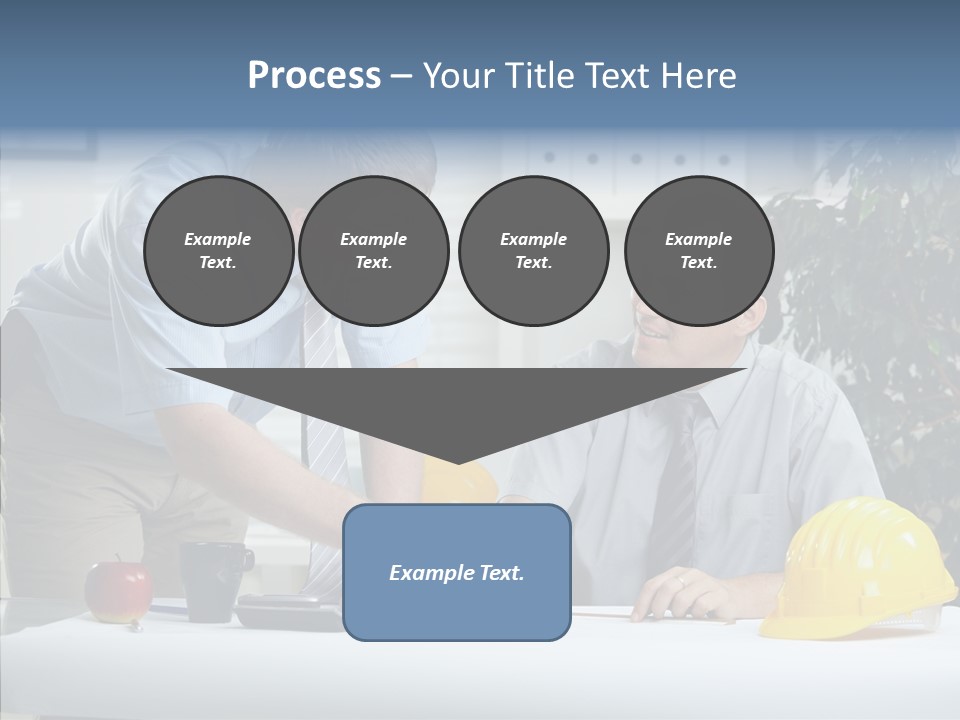 Process – Your Title Text Here

Example Text.

Example Text.

Example Text.

Example Text.

Example Text.